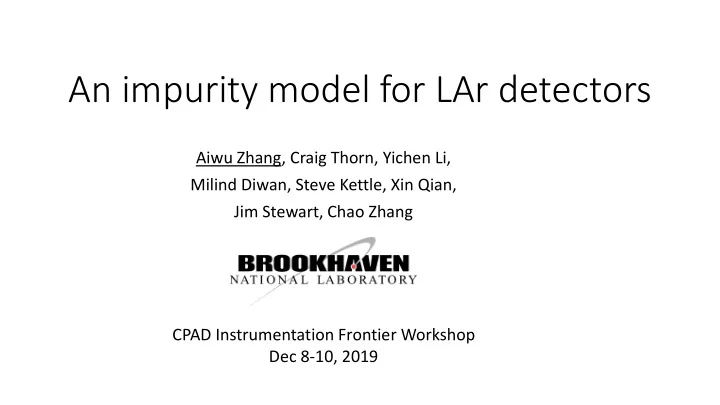 An impurity model for LAr detectors

Aiwu Zhang, Craig Thorn, Yichen Li, Milind Diwan, Steve Kettle, Xin Qian, Jim Stewart, Chao Zhang

BROOKHAVEN
NATIONAL LABORATORY

CPAD Instrumentation Frontier Workshop
Dec 8-10, 2019